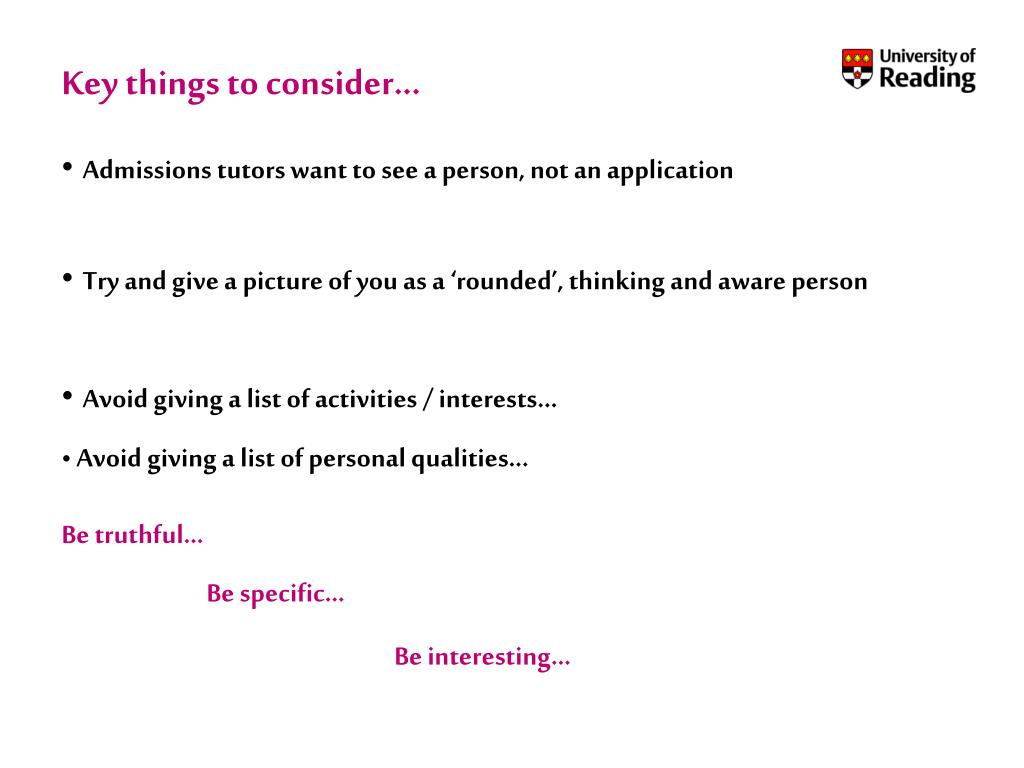 Key things to consider…

University of Reading

• Admissions tutors want to see a person, not an application

• Try and give a picture of you as a ‘rounded’, thinking and aware person

• Avoid giving a list of activities / interests…

• Avoid giving a list of personal qualities…

Be truthful…

Be specific…

Be interesting…